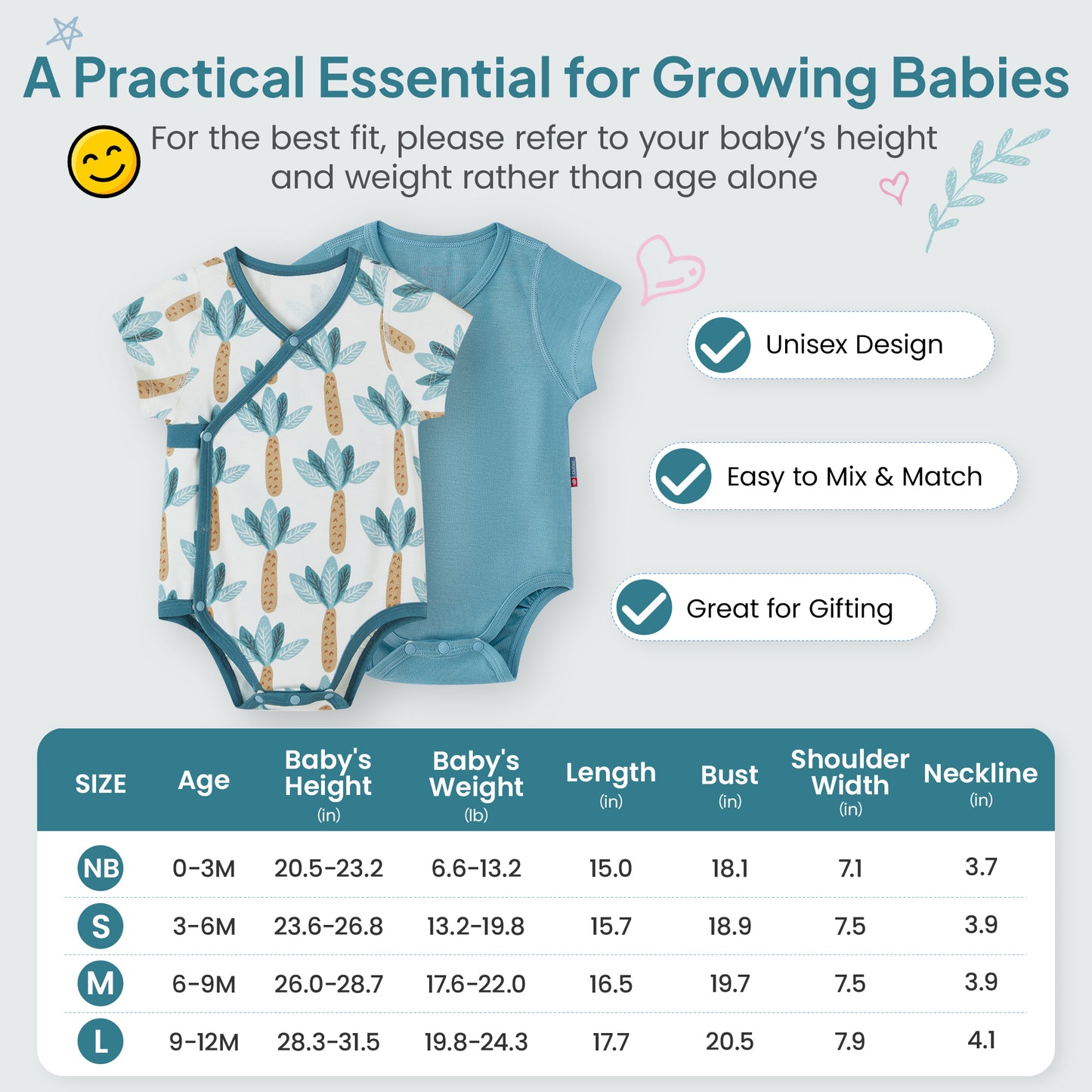 A Practical Essential for Growing Babies

For the best fit, please refer to your baby's height and weight rather than age alone

Unisex Design

Easy to Mix & Match

Great for Gifting

| SIZE | Age | Baby's Height (in) | Baby's Weight (lb) | Length (in) | Bust (in) | Shoulder Width (in) | Neckline (in) |
|---|---|---|---|---|---|---|---|
| NB | 0-3M | 20.5-23.2 | 6.6-13.2 | 15.0 | 18.1 | 7.1 | 3.7 |
| S | 3-6M | 23.6-26.8 | 13.2-19.8 | 15.7 | 18.9 | 7.5 | 3.9 |
| M | 6-9M | 26.0-28.7 | 17.6-22.0 | 16.5 | 19.7 | 7.5 | 3.9 |
| L | 9-12M | 28.3-31.5 | 19.8-24.3 | 17.7 | 20.5 | 7.9 | 4.1 |